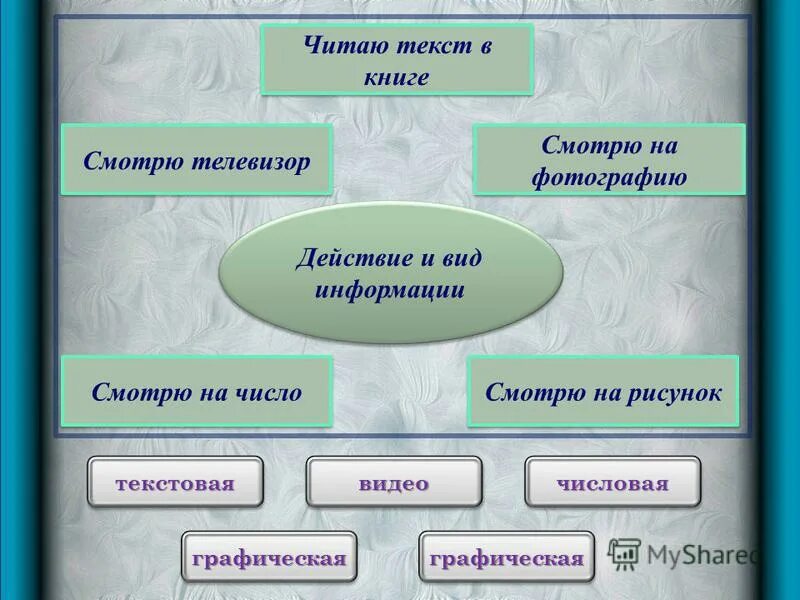 Читаю текст в книге

Смотрю телевизор

Смотрю на фотографию

Действие и вид информации

Смотрю на число

Смотрю на рисунок

текстовая

видео

числовая

графическая

графическая

MyShared